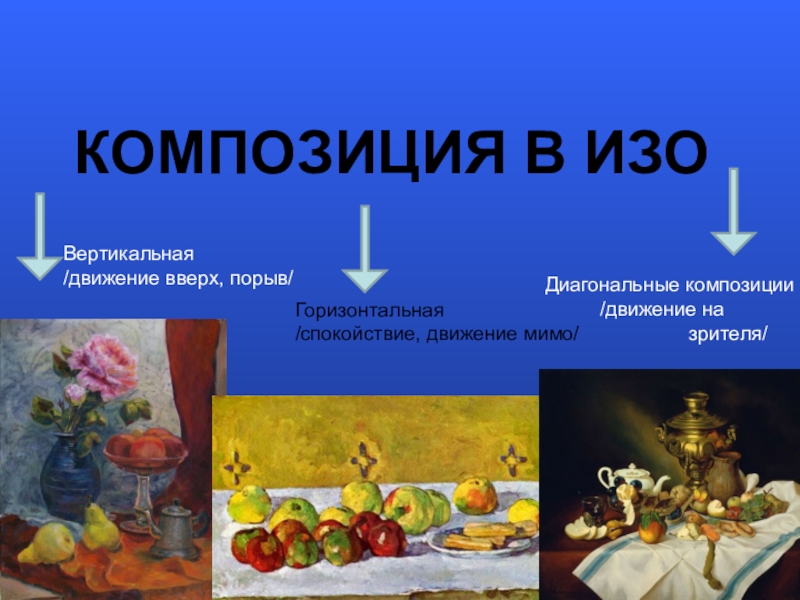 КОМПОЗИЦИЯ В ИЗО

Вертикальная
/движение вверх, порыв/

Горизонтальная
/спокойствие, движение мимо/

Диагональные композиции
/движение на
зрителя/